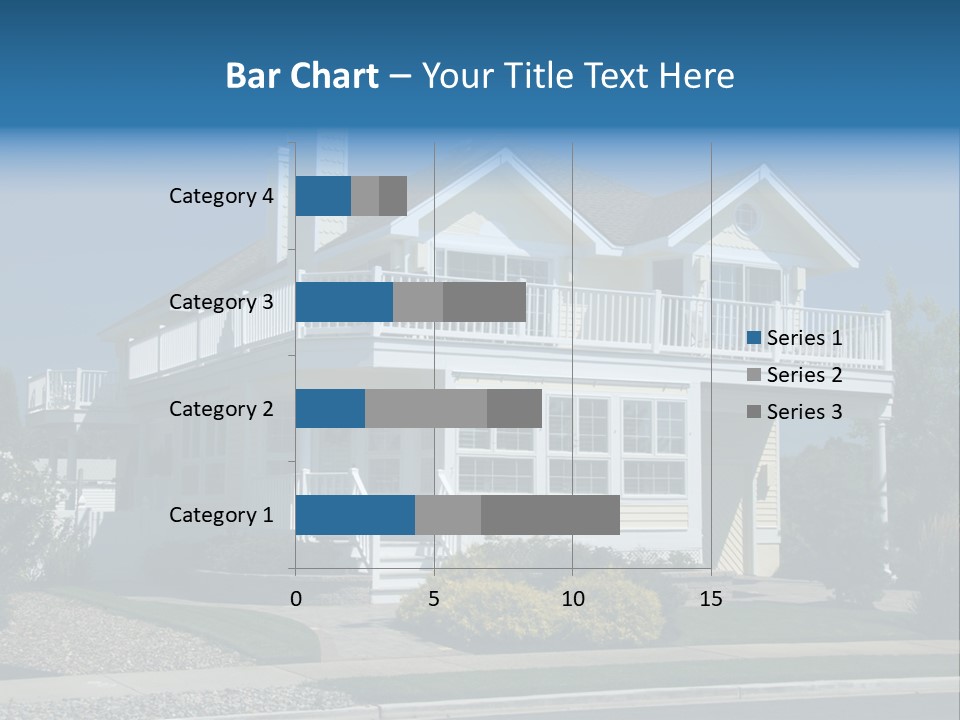 Bar Chart – Your Title Text Here

Category 4
Category 3
Category 2
Category 1

0
5
10
15

Series 1
Series 2
Series 3